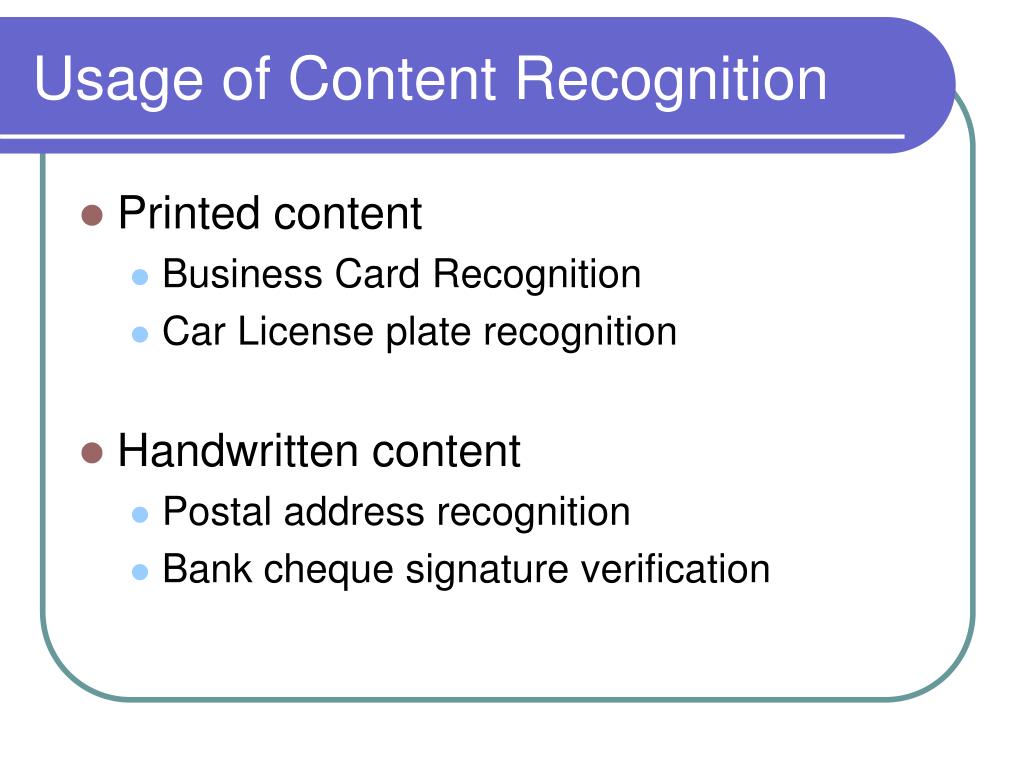 Usage of Content Recognition

- Printed content
  - Business Card Recognition
  - Car License plate recognition

- Handwritten content
  - Postal address recognition
  - Bank cheque signature verification